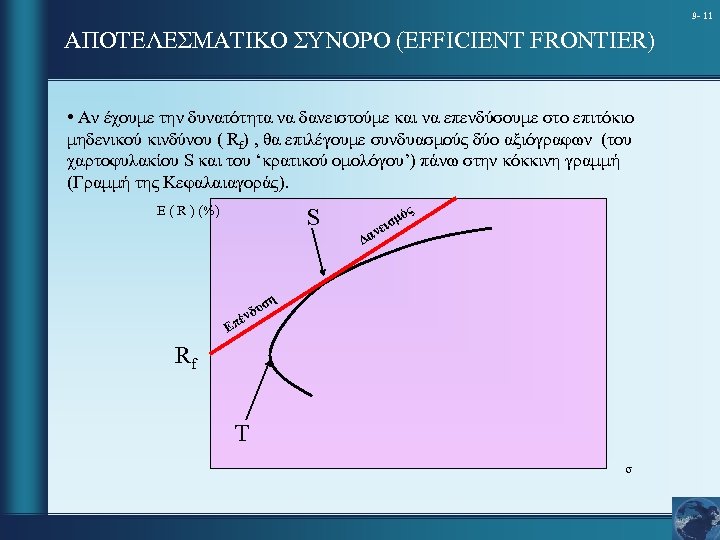 9- 11

ΑΠΟΤΕΛΕΣΜΑΤΙΚΟ ΣΥΝΟΡΟ (EFFICIENT FRONTIER)

• Αν έχουμε την δυνατότητα να δανειστούμε και να επενδύσουμε στο επιτόκιο μηδενικού κινδύνου ( $R_f$) , θα επιλέγουμε συνδυασμούς δύο αξιόγραφων (του χαρτοφυλακίου S και του ‘κρατικού ομολόγου’) πάνω στην κόκκινη γραμμή (Γραμμή της Κεφαλαιαγοράς).

E(R)(%)

S

Δανεισμός

Επένδυση

$R_f$

T

σ